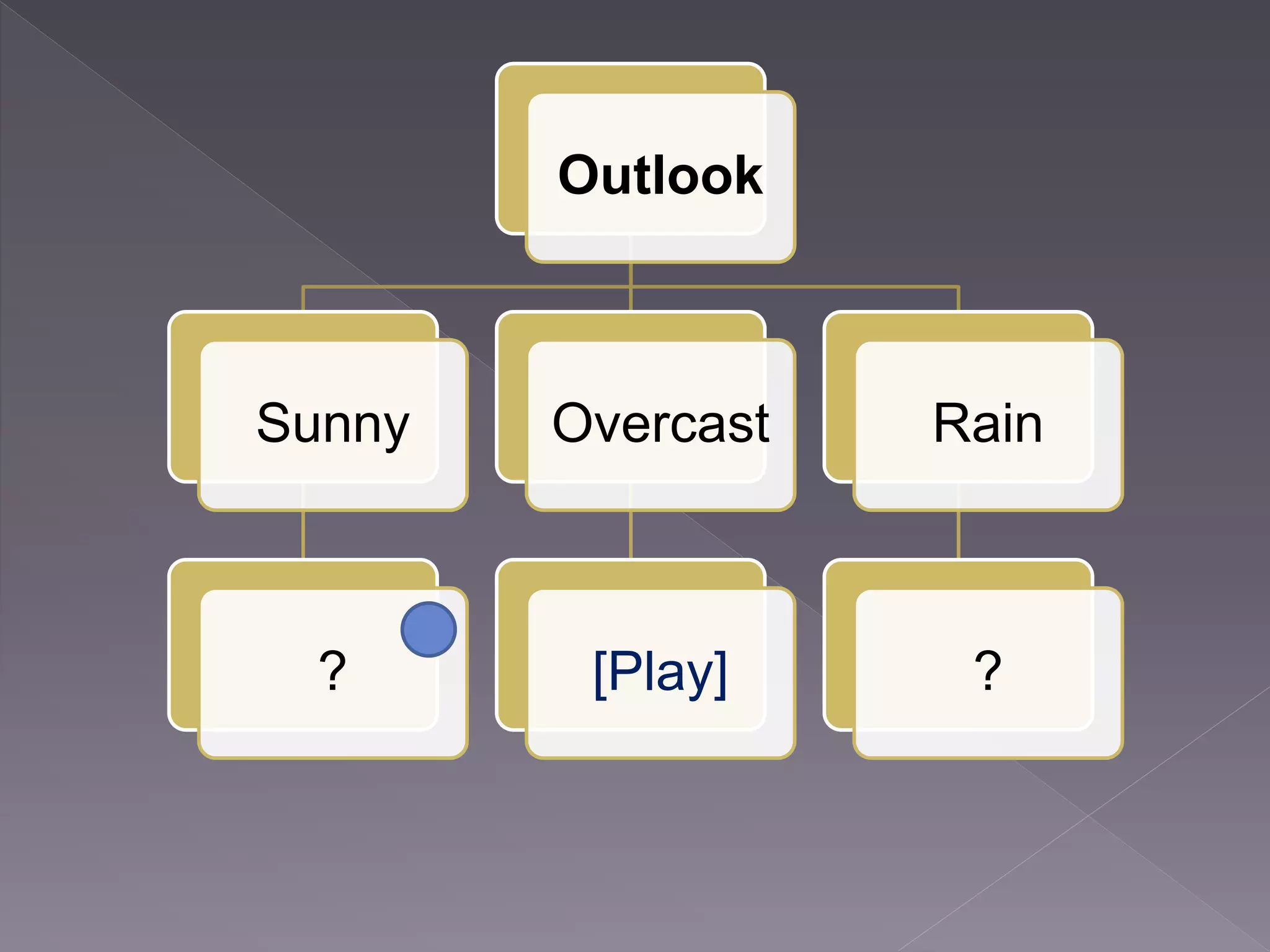 Outlook

Sunny

Overcast

Rain

?

[Play]

?